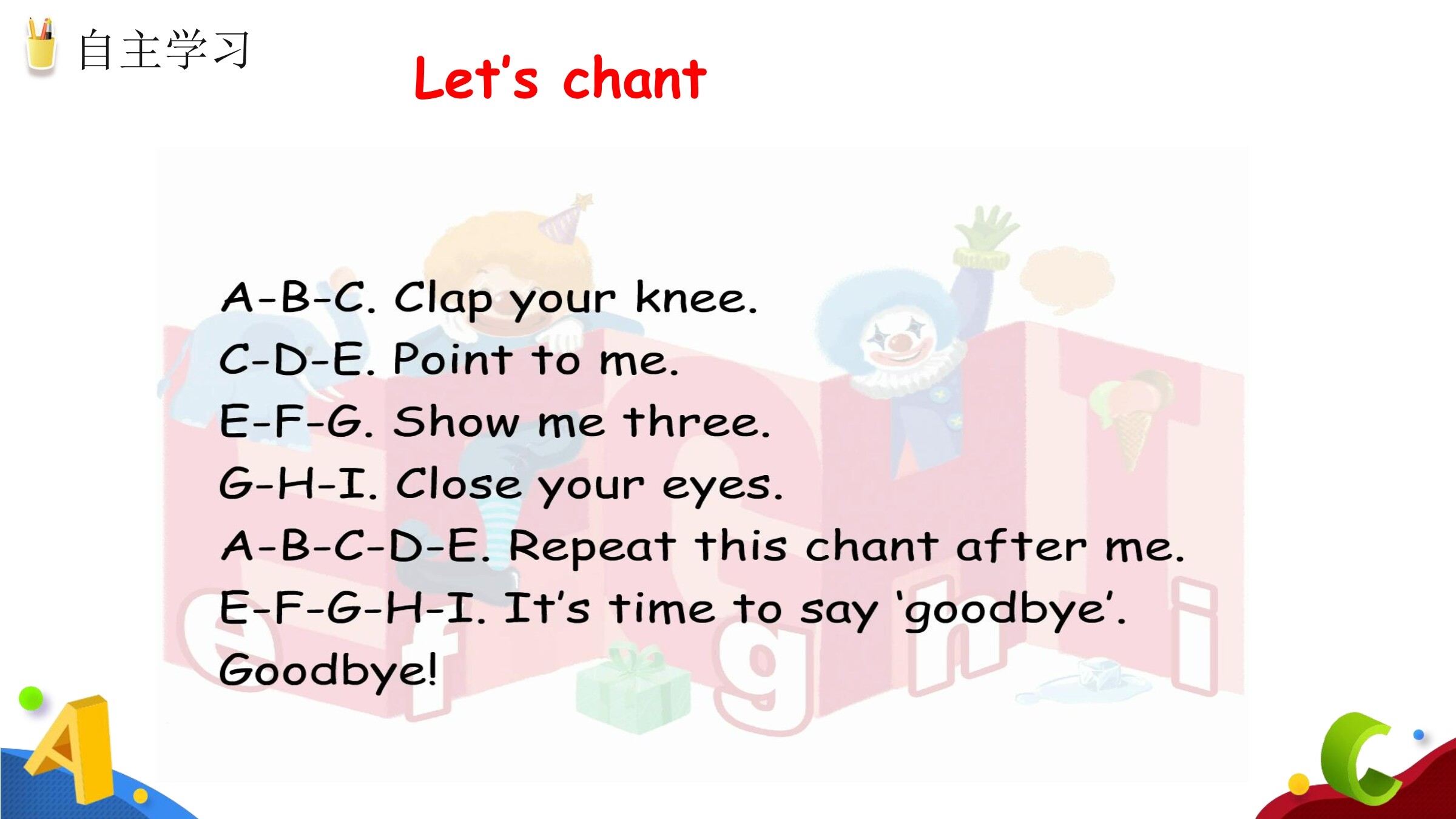 自主学习

Let's chant

A-B-C. Clap your knee.
C-D-E. Point to me.
E-F-G. Show me three.
G-H-I. Close your eyes.
A-B-C-D-E. Repeat this chant after me.
E-F-G-H-I. It's time to say 'goodbye'.
Goodbye!